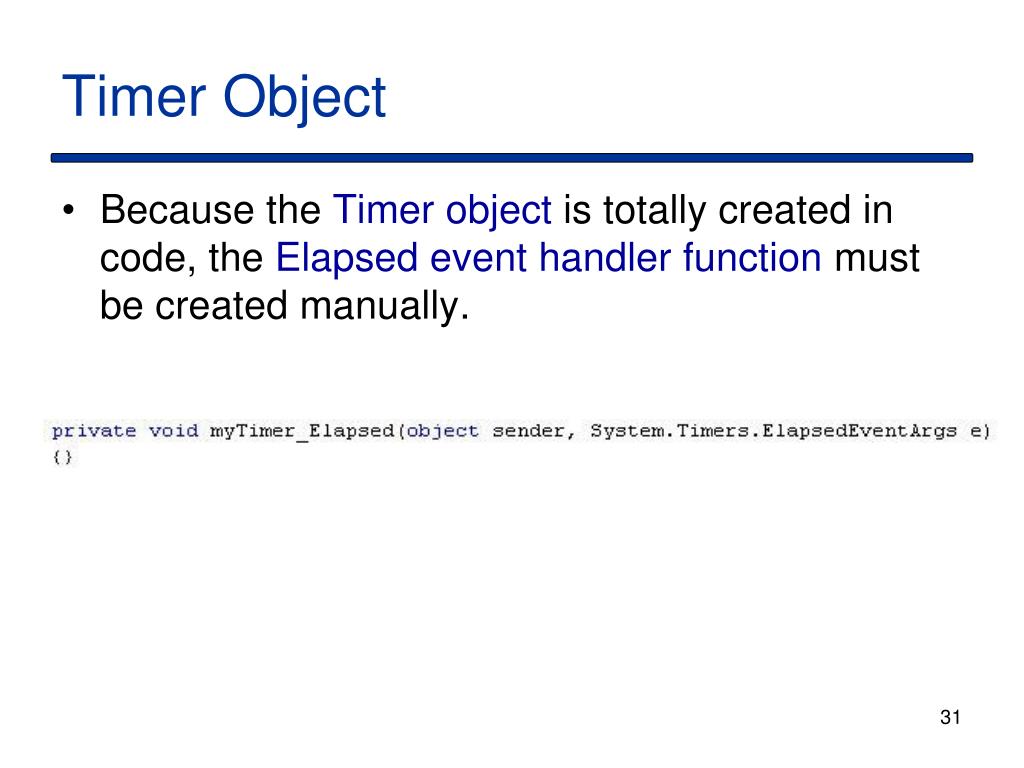 Timer Object

• Because the Timer object is totally created in code, the Elapsed event handler function must be created manually.

private void myTimer_Elapsed(object sender, System.Timers.ElapsedEventArgs e)
{}

31